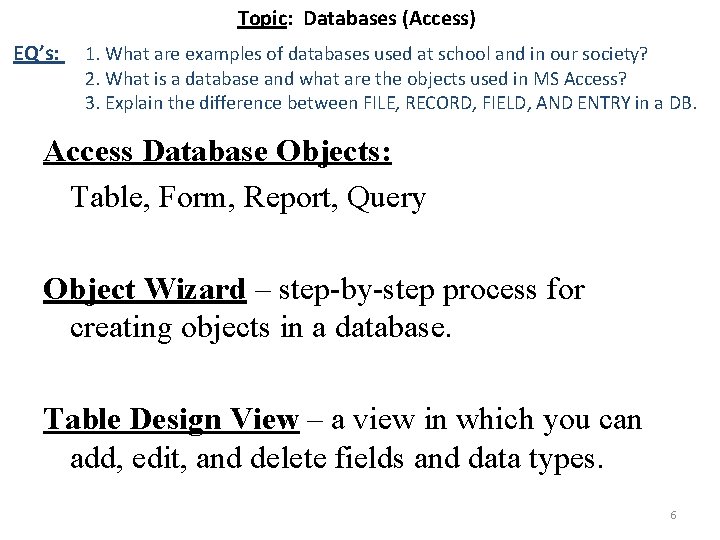 Topic: Databases (Access)

EQ's: 1. What are examples of databases used at school and in our society?
2. What is a database and what are the objects used in MS Access?
3. Explain the difference between FILE, RECORD, FIELD, AND ENTRY in a DB.

Access Database Objects:
Table, Form, Report, Query

Object Wizard – step-by-step process for creating objects in a database.

Table Design View – a view in which you can add, edit, and delete fields and data types.

6